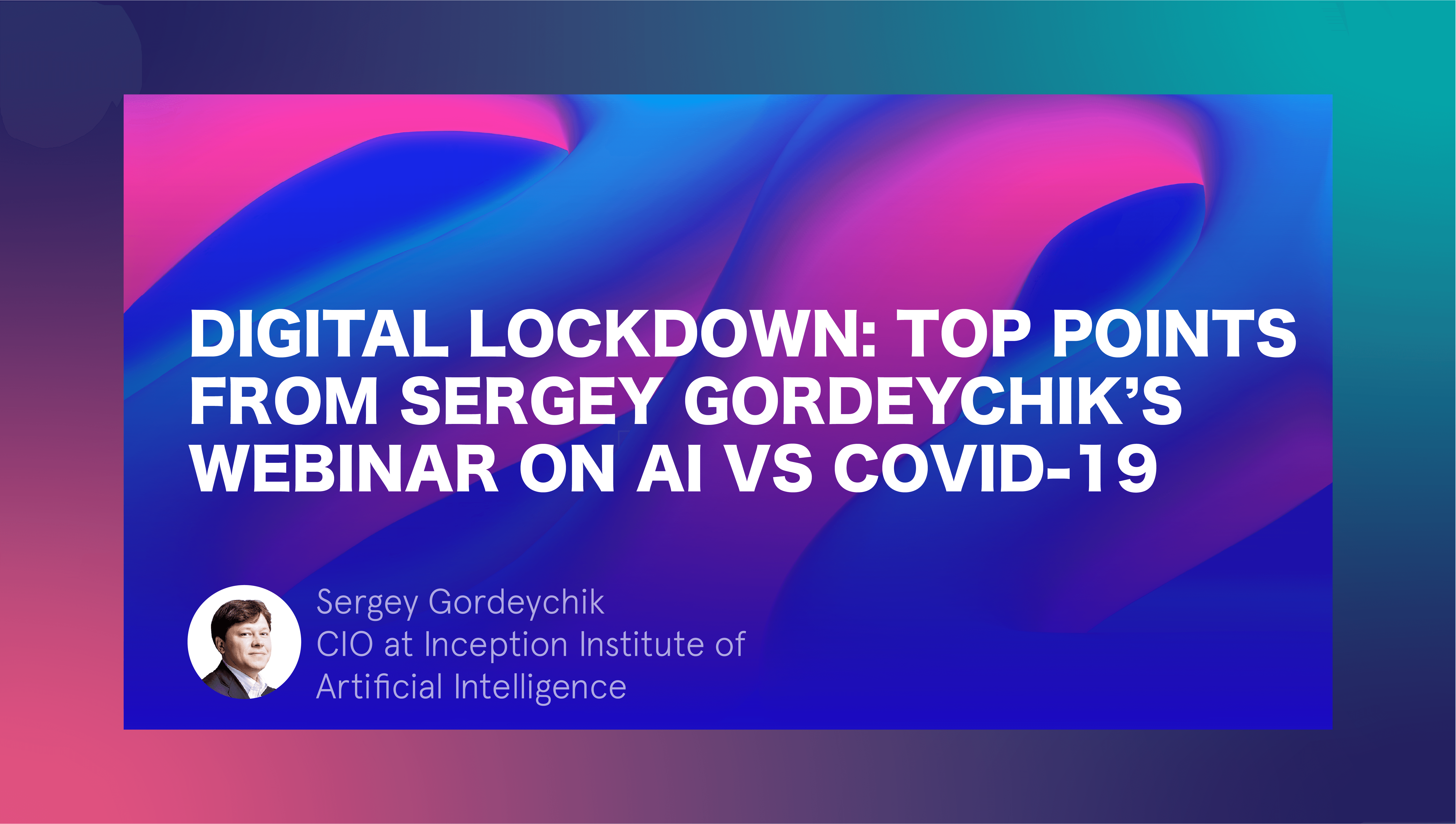 DIGITAL LOCKDOWN: TOP POINTS FROM SERGEY GORDEYCHIK'S WEBINAR ON AI VS COVID-19

Sergey Gordeychik
CIO at Inception Institute of Artificial Intelligence